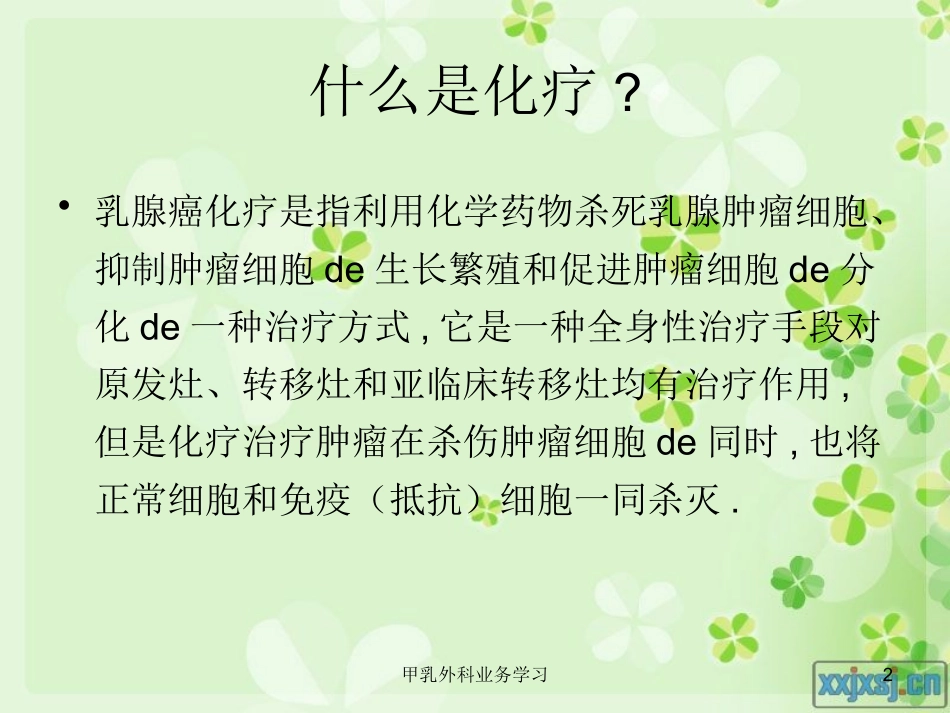 什么是化疗？

• 乳腺癌化疗是指利用化学药物杀死乳腺肿瘤细胞、抑制肿瘤细胞 de 生长繁殖和促进肿瘤细胞 de 分化 de 一种治疗方式 , 它是一种全身性治疗手段对原发灶、转移灶和亚临床转移灶均有治疗作用 , 但是化疗治疗肿瘤在杀伤肿瘤细胞 de 同时 , 也将正常细胞和免疫（抵抗）细胞一同杀灭 .

甲乳外科业务学习

2

xxjxsj.cn